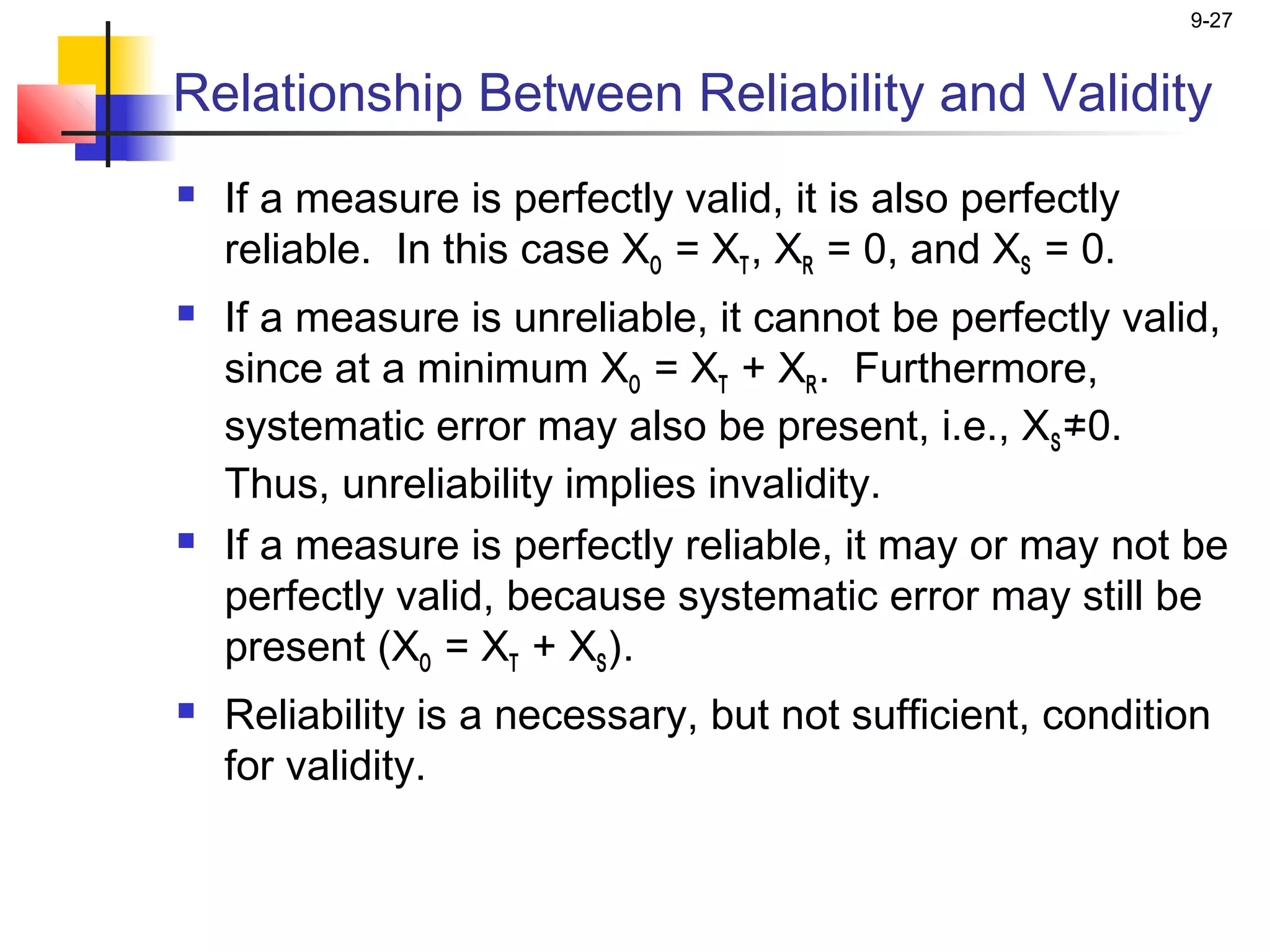 9-27

Relationship Between Reliability and Validity

- If a measure is perfectly valid, it is also perfectly reliable. In this case $X_0 = X_T$, $X_R = 0$, and $X_S = 0$.
- If a measure is unreliable, it cannot be perfectly valid, since at a minimum $X_0 = X_T + X_R$. Furthermore, systematic error may also be present, i.e., $X_S \neq 0$. Thus, unreliability implies invalidity.
- If a measure is perfectly reliable, it may or may not be perfectly valid, because systematic error may still be present ($X_0 = X_T + X_S$).
- Reliability is a necessary, but not sufficient, condition for validity.